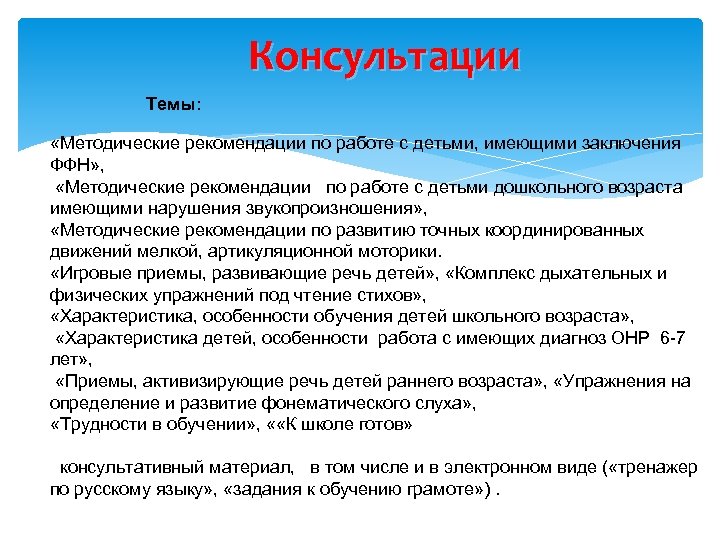 Консультации

Темы:

«Методические рекомендации по работе с детьми, имеющими заключения ФФН»,
«Методические рекомендации по работе с детьми дошкольного возраста имеющими нарушения звукопроизношения»,
«Методические рекомендации по развитию точных координированных движений мелкой, артикуляционной моторики.
«Игровые приемы, развивающие речь детей», «Комплекс дыхательных и физических упражнений под чтение стихов»,
«Характеристика, особенности обучения детей школьного возраста»,
«Характеристика детей, особенности работа с имеющих диагноз ОНР 6-7 лет»,
«Приемы, активизирующие речь детей раннего возраста», «Упражнения на определение и развитие фонематического слуха»,
«Трудности в обучении», ««К школе готов»

консультативный материал, в том числе и в электронном виде («тренажер по русскому языку», «задания к обучению грамоте») .